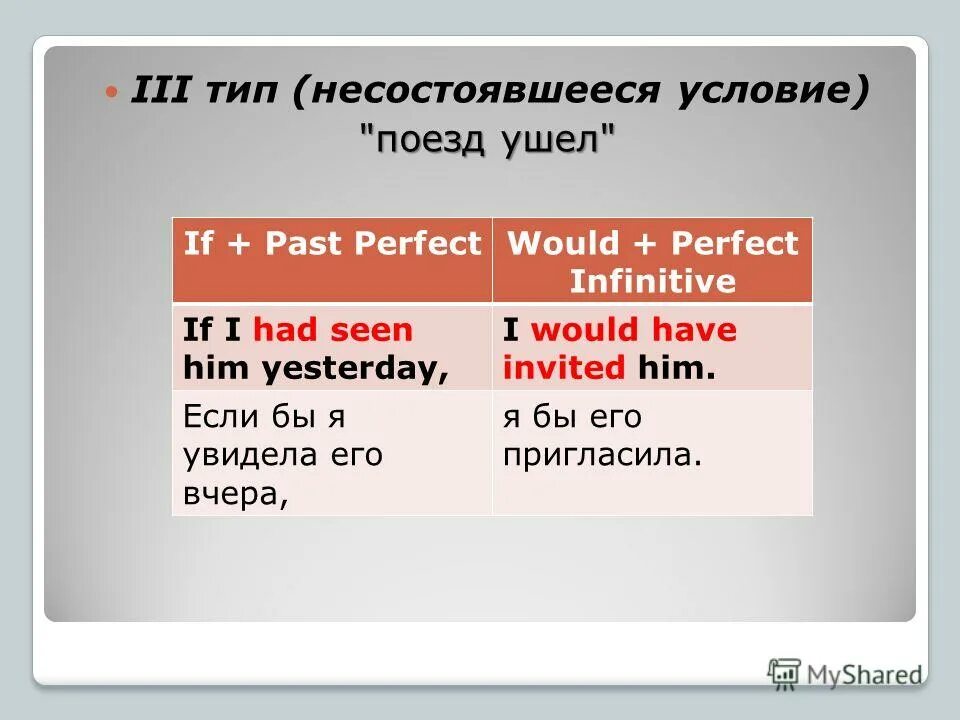 III тип (несостоявшееся условие) "поезд ушел"

| If + Past Perfect | Would + Perfect Infinitive |
|---|---|
| If I had seen him yesterday, | I would have invited him. |
| Если бы я увидела его вчера, | я бы его пригласила. |

MyShared